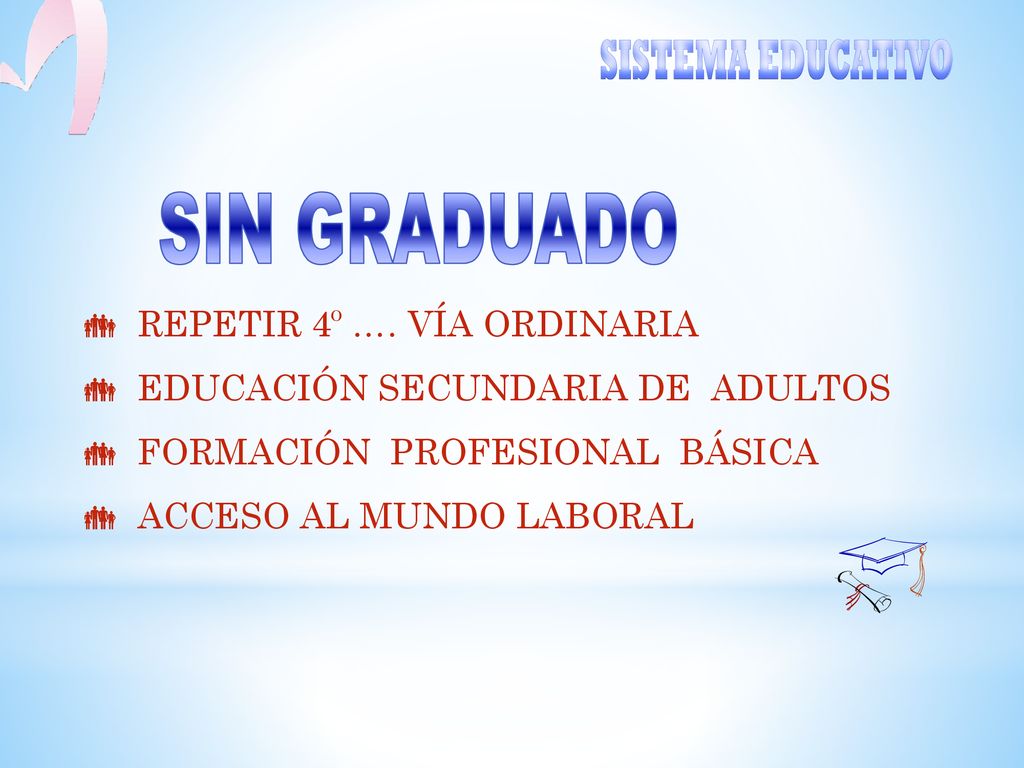 SISTEMA EDUCATIVO

SIN GRADUADO

REPETIR 4º …. VÍA ORDINARIA

EDUCACIÓN SECUNDARIA DE ADULTOS

FORMACIÓN PROFESIONAL BÁSICA

ACCESO AL MUNDO LABORAL